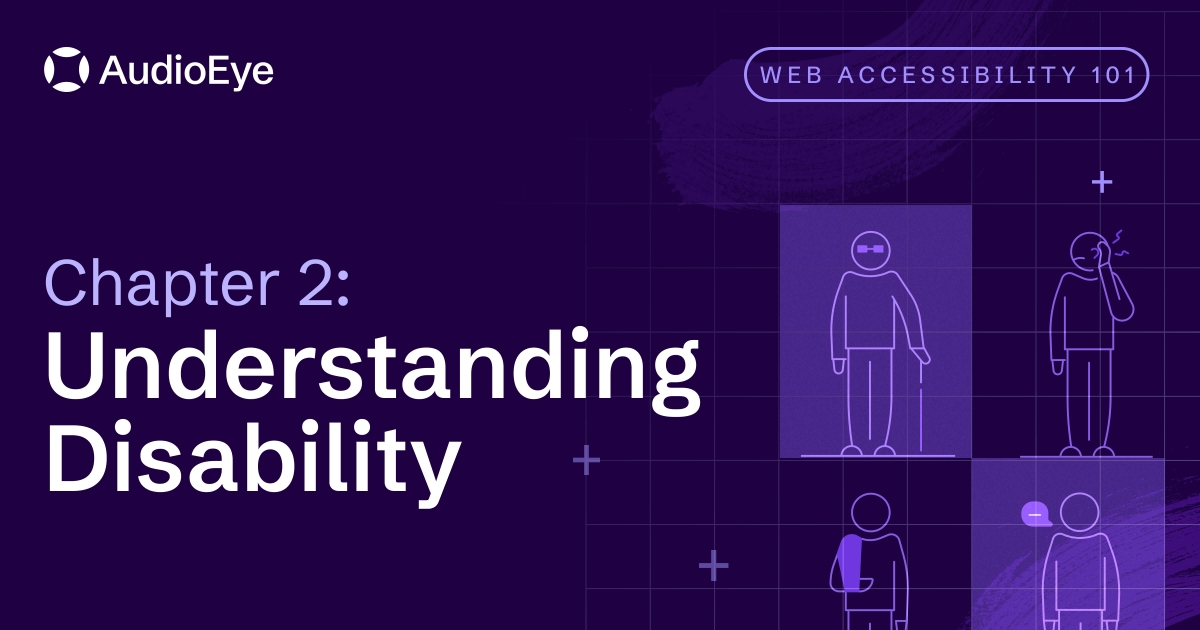 AudioEye

WEB ACCESSIBILITY 101

Chapter 2:
Understanding Disability